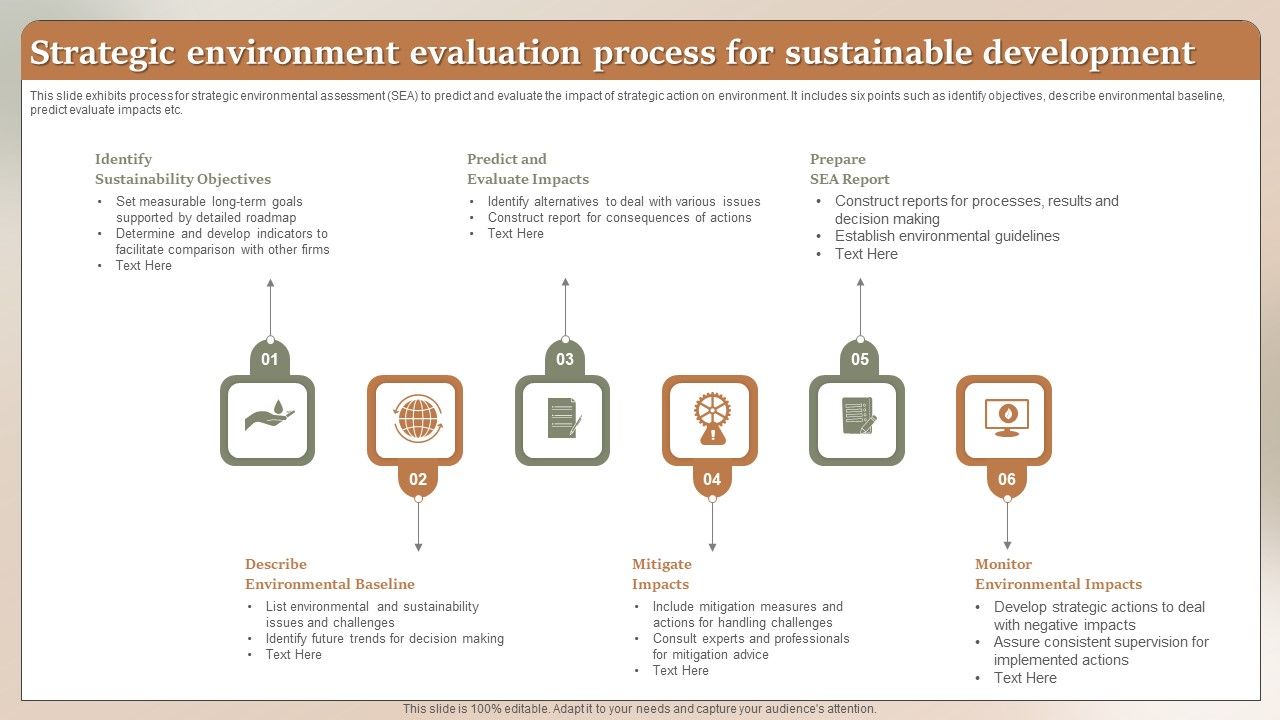 Strategic environment evaluation process for sustainable development

This slide exhibits process for strategic environmental assessment (SEA) to predict and evaluate the impact of strategic action on environment. It includes six points such as identify objectives, describe environmental baseline, predict evaluate impacts etc.

Identify
Sustainability Objectives
• Set measurable long-term goals supported by detailed roadmap
• Determine and develop indicators to facilitate comparison with other firms
• Text Here

Predict and
Evaluate Impacts
• Identify alternatives to deal with various issues
• Construct report for consequences of actions
• Text Here

Prepare
SEA Report
• Construct reports for processes, results and decision making
• Establish environmental guidelines
• Text Here

01

02

03

04

05

06

Describe
Environmental Baseline
• List environmental and sustainability issues and challenges
• Identify future trends for decision making
• Text Here

Mitigate
Impacts
• Include mitigation measures and actions for handling challenges
• Consult experts and professionals for mitigation advice
• Text Here

Monitor
Environmental Impacts
• Develop strategic actions to deal with negative impacts
• Assure consistent supervision for implemented actions
• Text Here

This slide is 100% editable. Adapt it to your needs and capture your audience's attention.